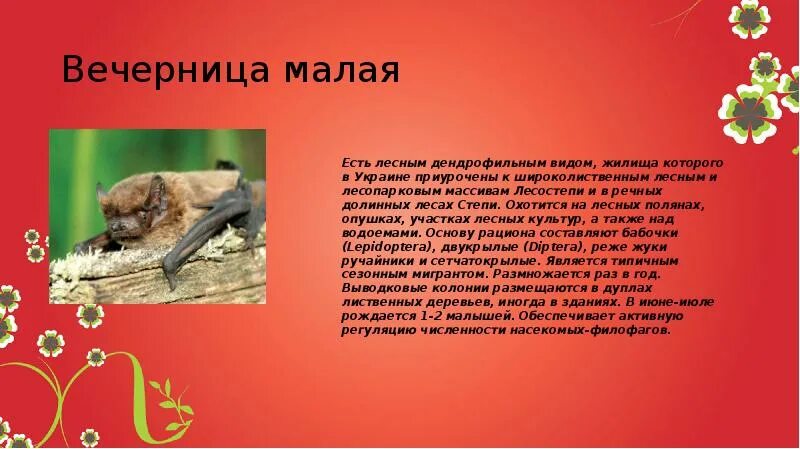 Вечерница малая

Есть лесным дендрофильным видом, жилища которого в Украине приурочены к широколиственным лесным и лесопарковым массивам Лесостепи и в речных долинных лесах Степи. Охотится на лесных полянах, опушках, участках лесных культур, а также над водоемами. Основу рациона составляют бабочки (Lepidoptera), двукрылые (Diptera), реже жуки ручайники и сетчатокрылые. Является типичным сезонным мигрантом. Размножается раз в год. Выводковые колонии размещаются в дуплах лиственных деревьев, иногда в зданиях. В июне-июле рождается 1-2 малышей. Обеспечивает активную регуляцию численности насекомых-филофагов.